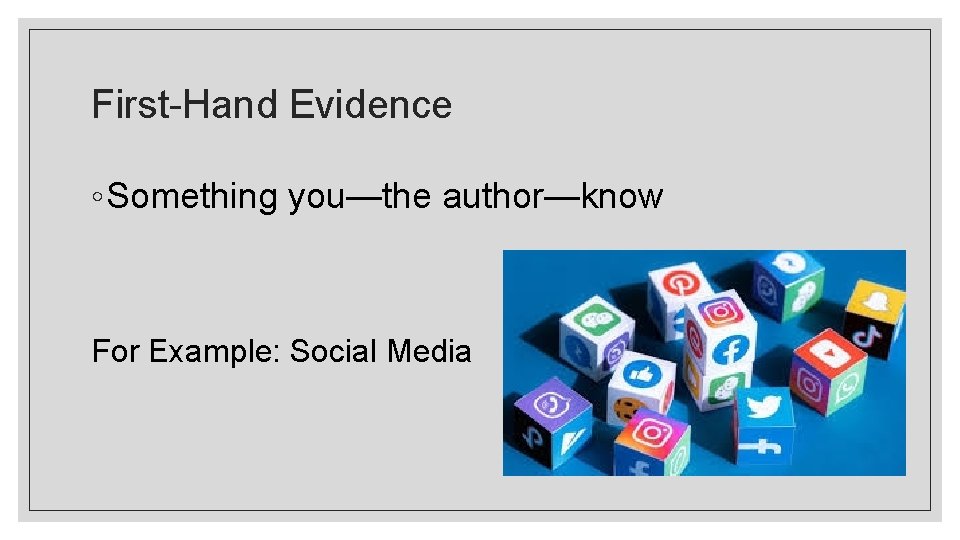 First-Hand Evidence

◦Something you—the author—know

For Example: Social Media